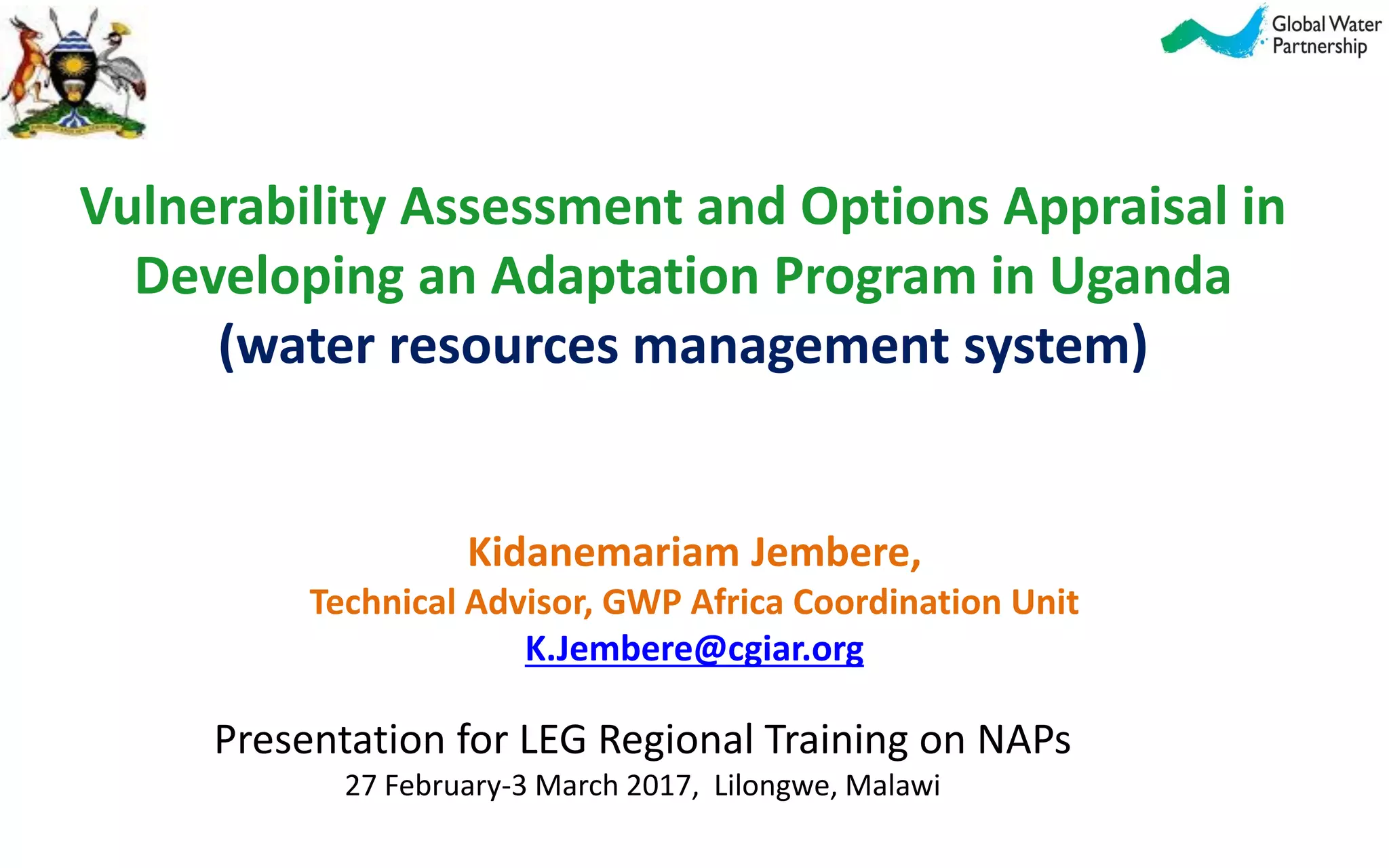 Global Water Partnership

Vulnerability Assessment and Options Appraisal in Developing an Adaptation Program in Uganda (water resources management system)

Kidanemariam Jembere,
Technical Advisor, GWP Africa Coordination Unit
K.Jembere@cgiar.org

Presentation for LEG Regional Training on NAPs
27 February-3 March 2017, Lilongwe, Malawi